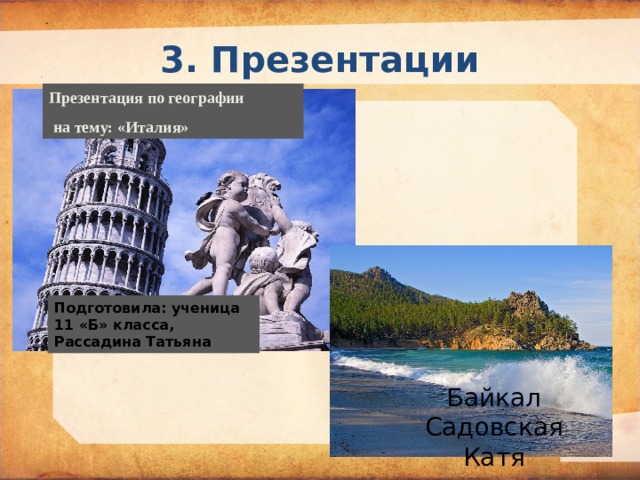 3. Презентации

Презентация по географии
на тему: «Италия»

Подготовила: ученица 11 «Б» класса, Рассадина Татьяна

Байкал
Садовская
Катя